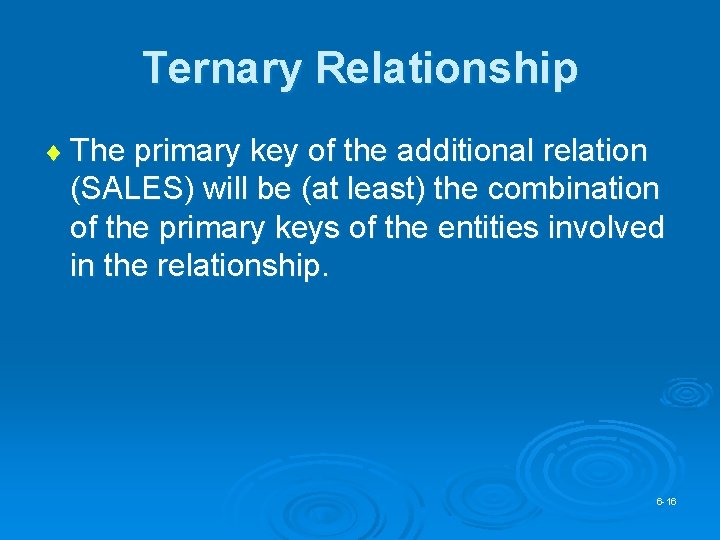 Ternary Relationship

The primary key of the additional relation (SALES) will be (at least) the combination of the primary keys of the entities involved in the relationship.

6-16